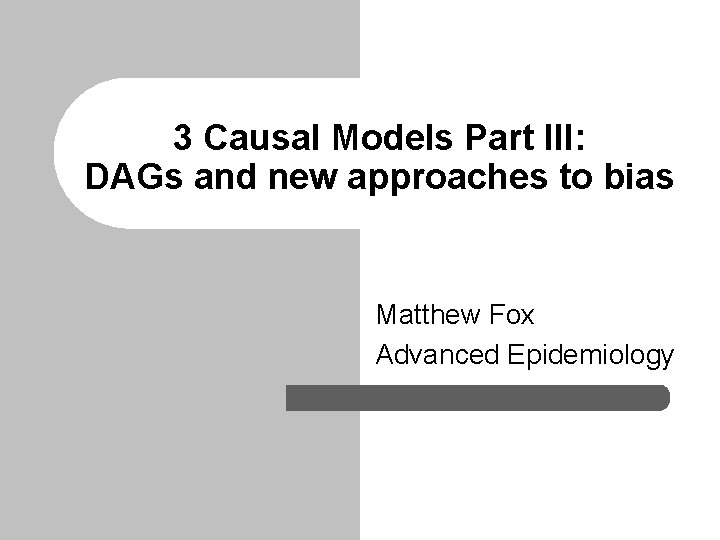 3 Causal Models Part III:
DAGs and new approaches to bias

Matthew Fox
Advanced Epidemiology